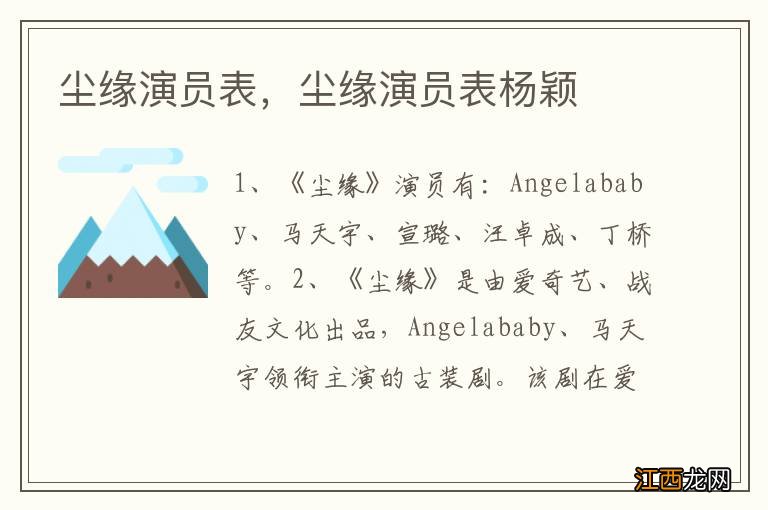 尘缘演员表，尘缘演员表杨颖

1、《尘缘》演员有：Angelababy、马天宇、宣璐、汪卓成、丁桥等。2、《尘缘》是由爱奇艺、战友文化出品，Angelababy、马天宇领衔主演的古装剧。该剧在爱

江西龙网